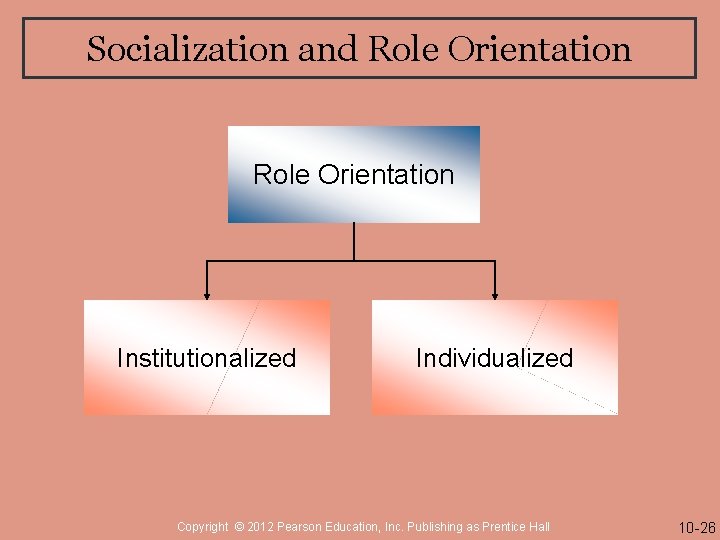 Socialization and Role Orientation

Role Orientation

Institutionalized

Individualized

Copyright © 2012 Pearson Education, Inc. Publishing as Prentice Hall

10-26